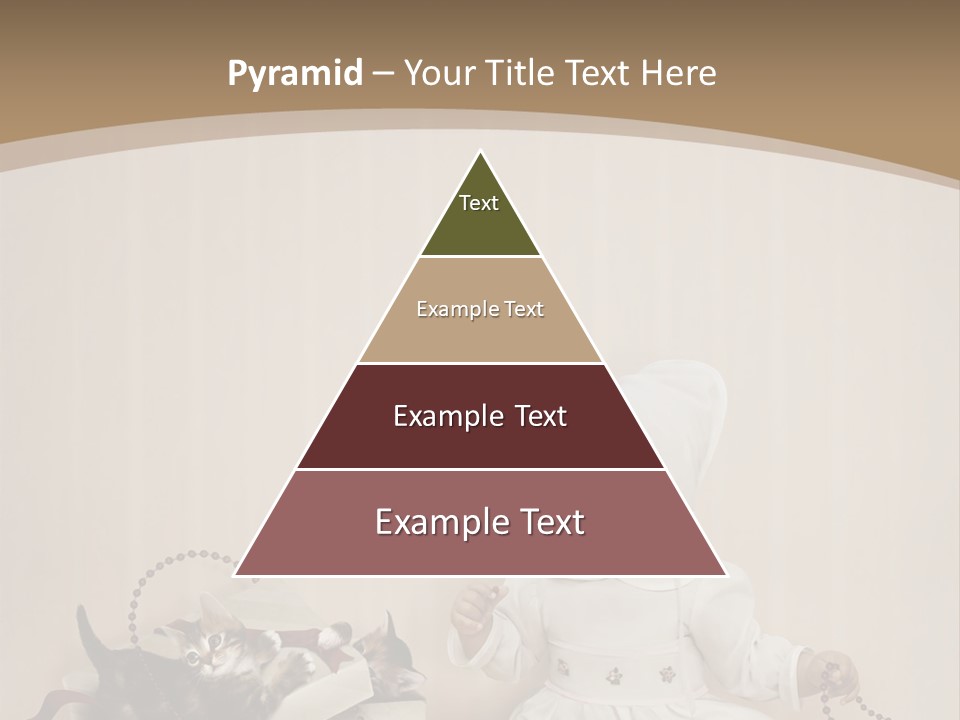 Pyramid – Your Title Text Here

Text

Example Text

Example Text

Example Text